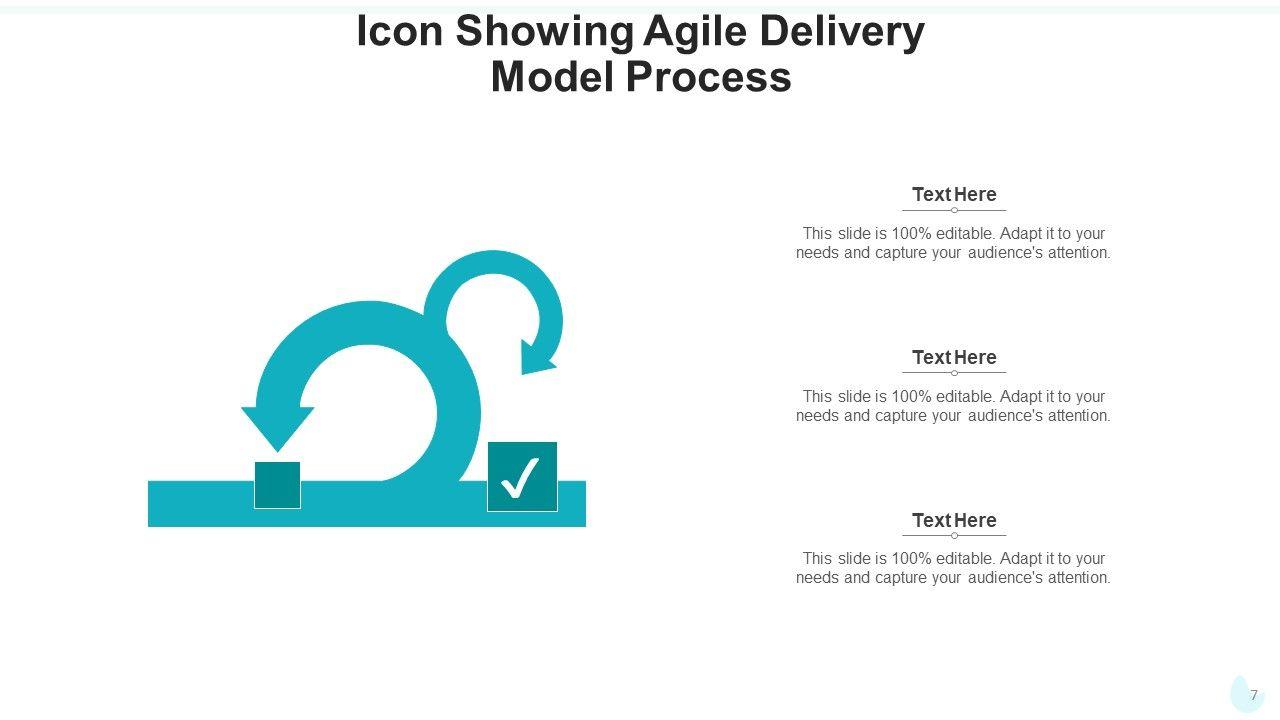 Icon Showing Agile Delivery Model Process

Text Here

This slide is 100% editable. Adapt it to your needs and capture your audience's attention.

Text Here

This slide is 100% editable. Adapt it to your needs and capture your audience's attention.

Text Here

This slide is 100% editable. Adapt it to your needs and capture your audience's attention.

7